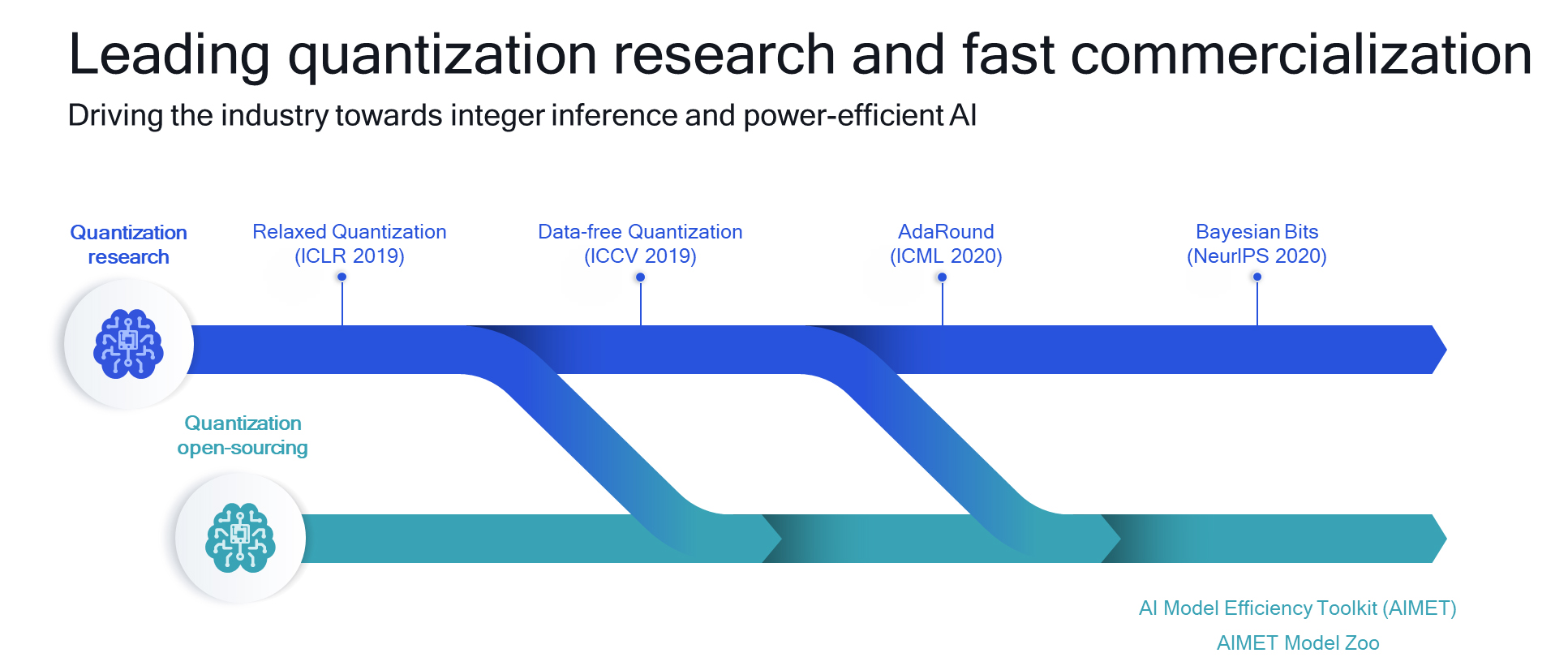 Leading quantization research and fast commercialization

Driving the industry towards integer inference and power-efficient AI

Quantization research

Relaxed Quantization (ICLR 2019)

Data-free Quantization (ICCV 2019)

AdaRound (ICML 2020)

Bayesian Bits (NeurIPS 2020)

Quantization open-sourcing

AI Model Efficiency Toolkit (AIMET)

AIMET Model Zoo